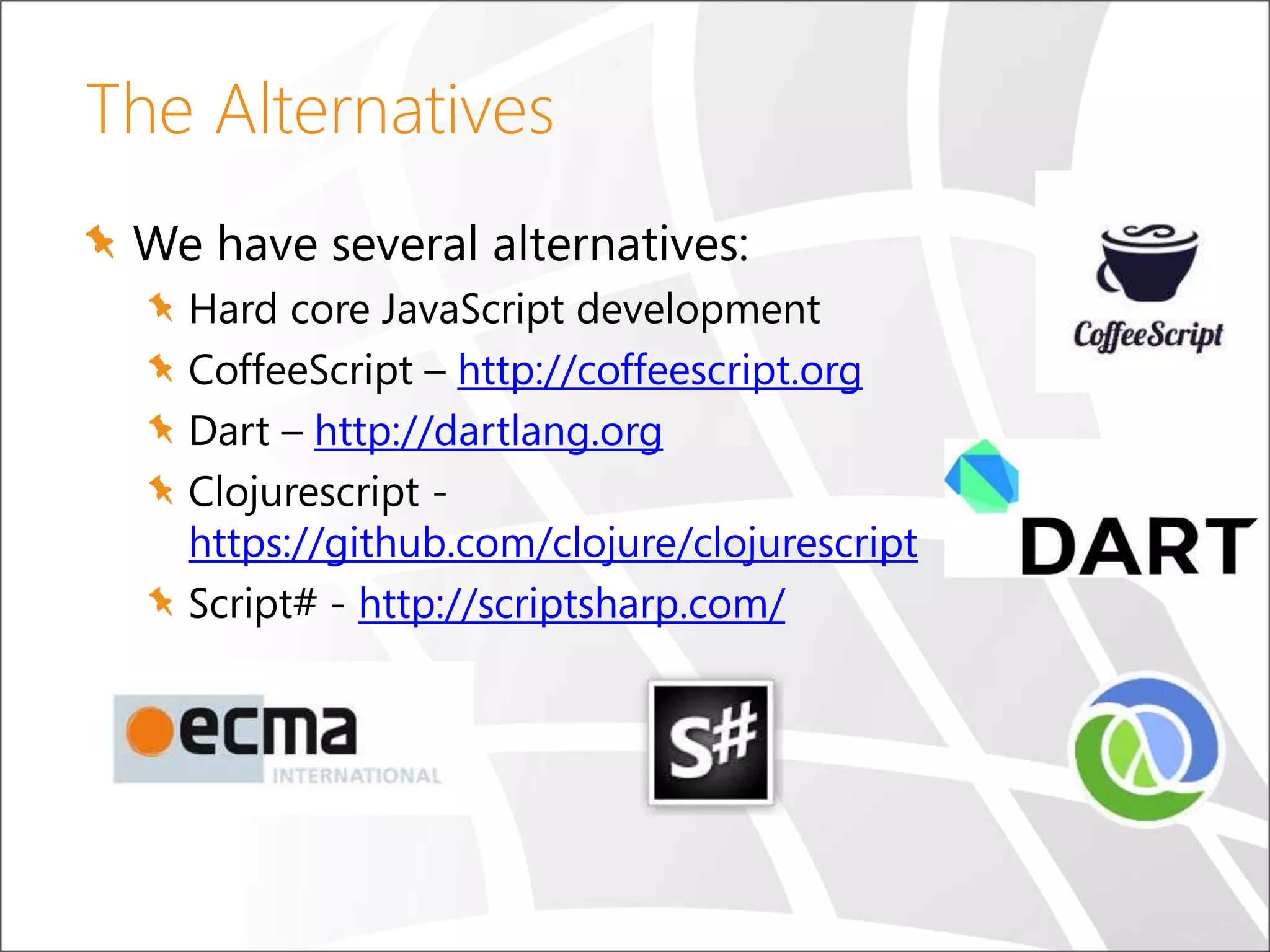 The Alternatives

We have several alternatives:

Hard core JavaScript development

CoffeeScript – http://coffeescript.org

Dart – http://dartlang.org

Clojurescript - https://github.com/clojure/clojurescript

Script# - http://scriptsharp.com/

CoffeeScript

DART

ecma INTERNATIONAL

S#